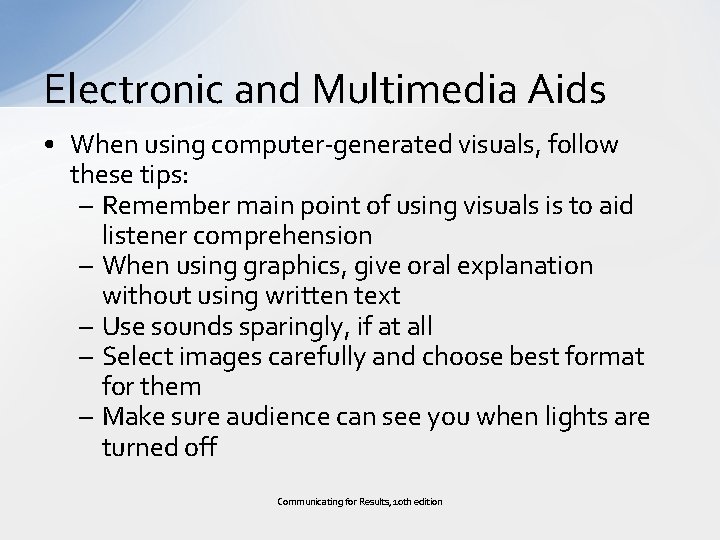 Electronic and Multimedia Aids

• When using computer-generated visuals, follow these tips:
– Remember main point of using visuals is to aid listener comprehension
– When using graphics, give oral explanation without using written text
– Use sounds sparingly, if at all
– Select images carefully and choose best format for them
– Make sure audience can see you when lights are turned off

Communicating for Results, 10th edition